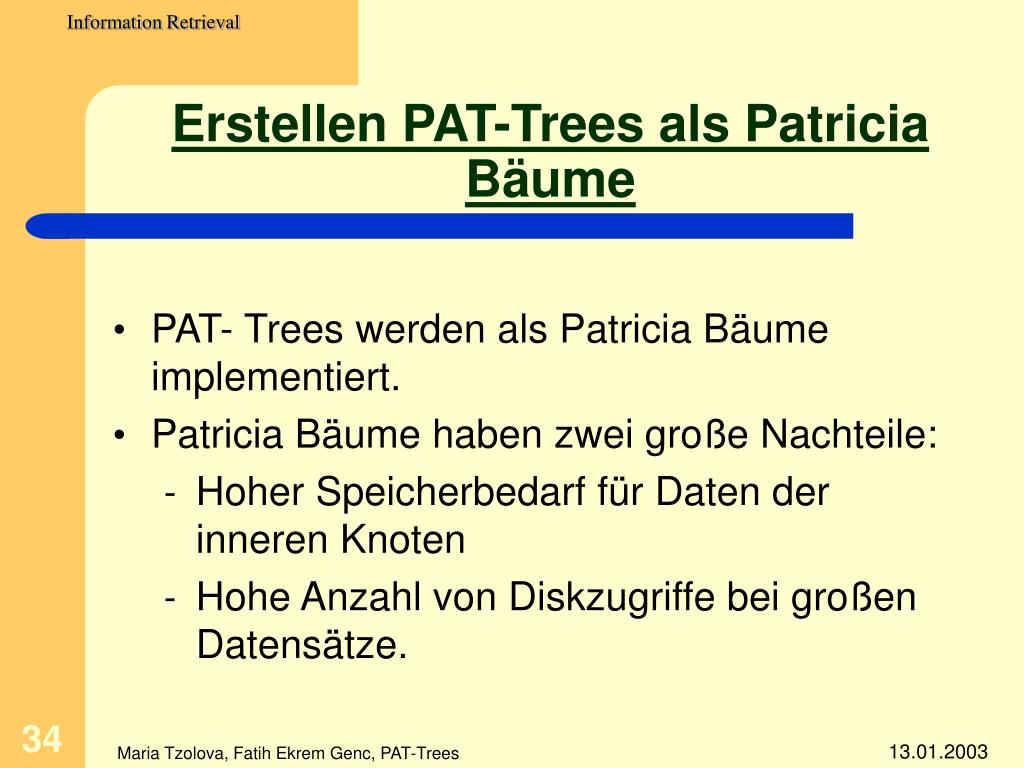 Information Retrieval

Erstellen PAT-Trees als Patricia Bäume

• PAT- Trees werden als Patricia Bäume implementiert.
• Patricia Bäume haben zwei große Nachteile:
- Hoher Speicherbedarf für Daten der inneren Knoten
- Hohe Anzahl von Diskzugriffe bei großen Datensätze.

34

Maria Tzolova, Fatih Ekrem Genc, PAT-Trees

13.01.2003